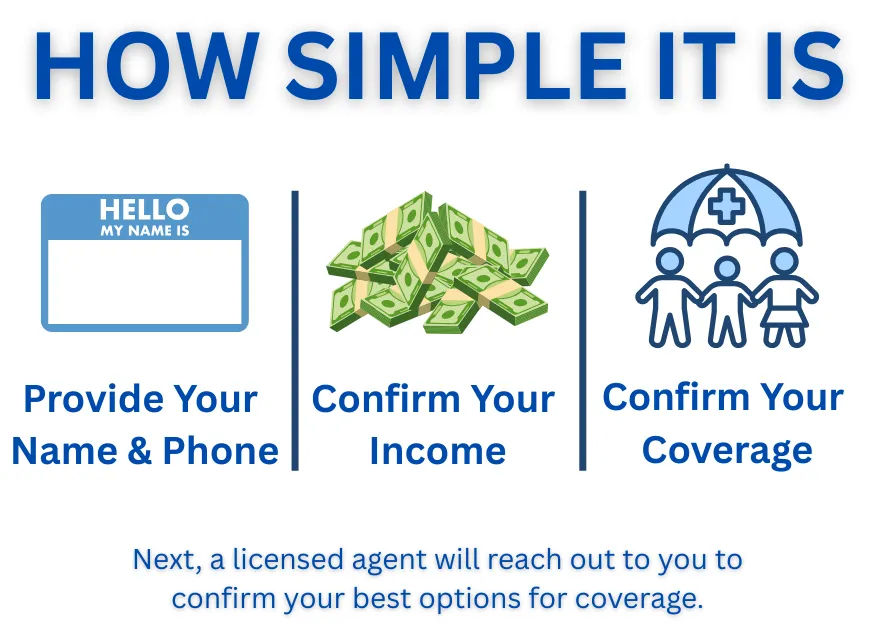 HOW SIMPLE IT IS

HELLO
MY NAME IS

Provide Your Name & Phone

Confirm Your Income

Confirm Your Coverage

Next, a licensed agent will reach out to you to confirm your best options for coverage.